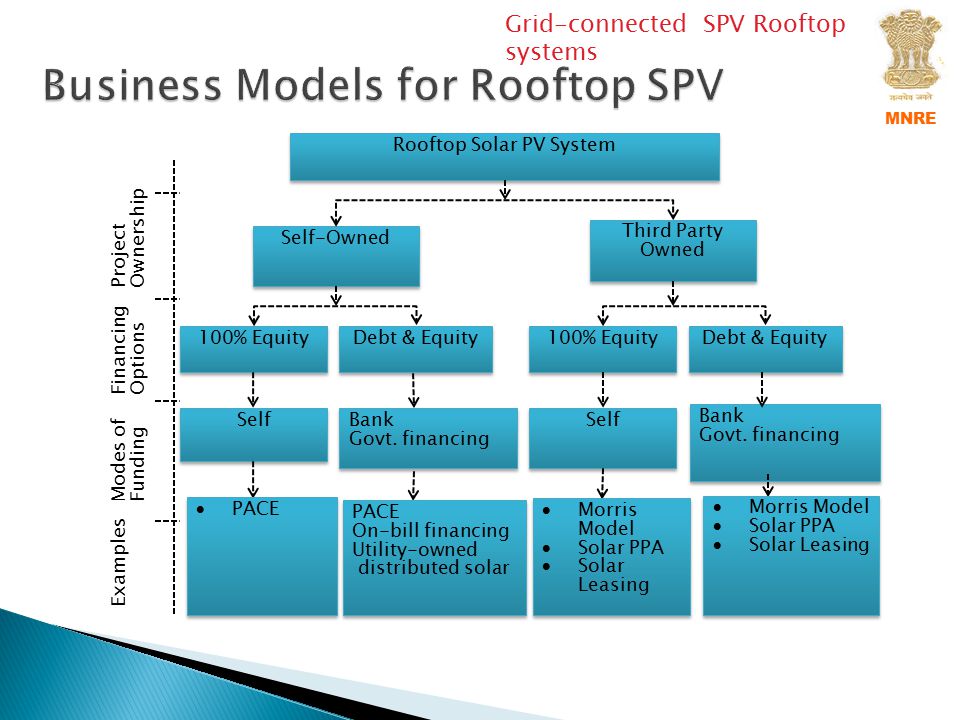 Grid-connected SPV Rooftop systems

सत्यमेव जयते
MNRE

Business Models for Rooftop SPV

Rooftop Solar PV System

Project Ownership

Self-Owned

Third Party Owned

Financing Options

100% Equity

Debt & Equity

100% Equity

Debt & Equity

Modes of Funding

Self

Bank
Govt. financing

Self

Bank
Govt. financing

Examples

• PACE

PACE
On-bill financing
Utility-owned distributed solar

• Morris Model
• Solar PPA
• Solar Leasing

• Morris Model
• Solar PPA
• Solar Leasing